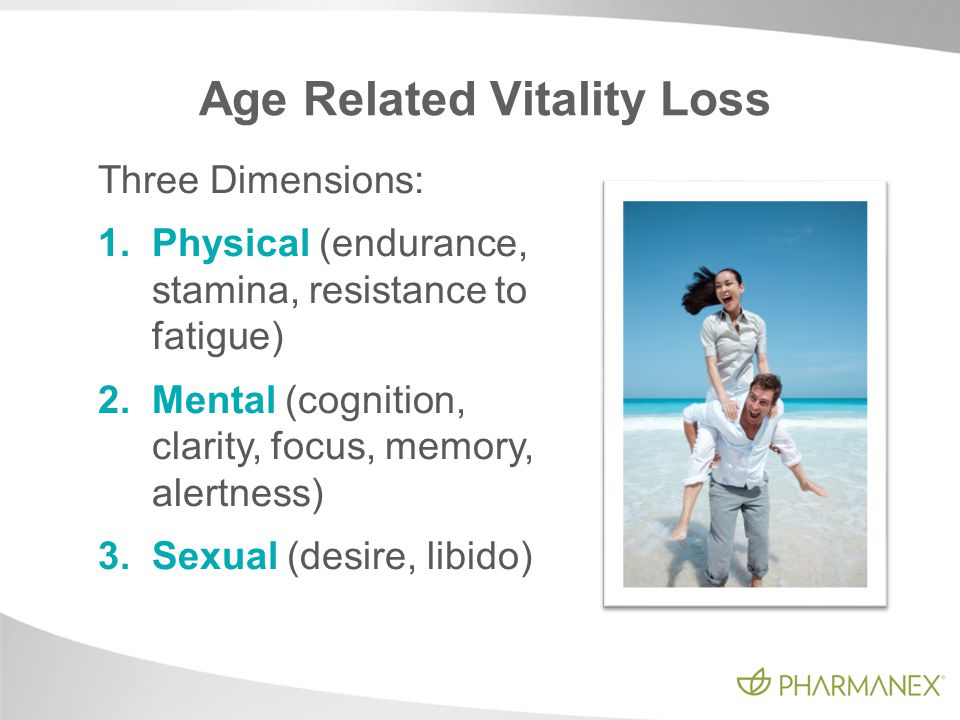 Age Related Vitality Loss

Three Dimensions:

1. Physical (endurance, stamina, resistance to fatigue)

2. Mental (cognition, clarity, focus, memory, alertness)

3. Sexual (desire, libido)

PHARMANEX®